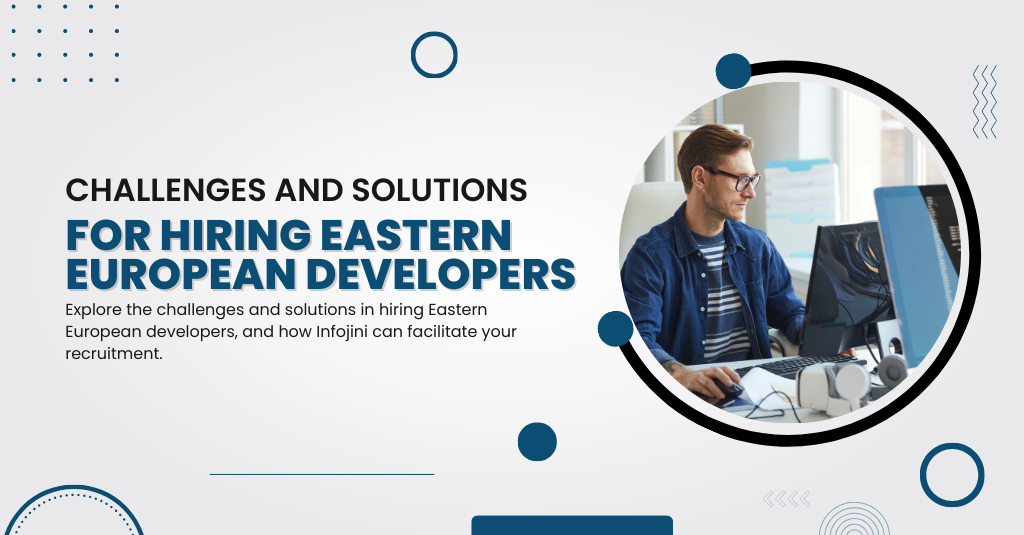 CHALLENGES AND SOLUTIONS
FOR HIRING EASTERN EUROPEAN DEVELOPERS

Explore the challenges and solutions in hiring Eastern European developers, and how Infojini can facilitate your recruitment.